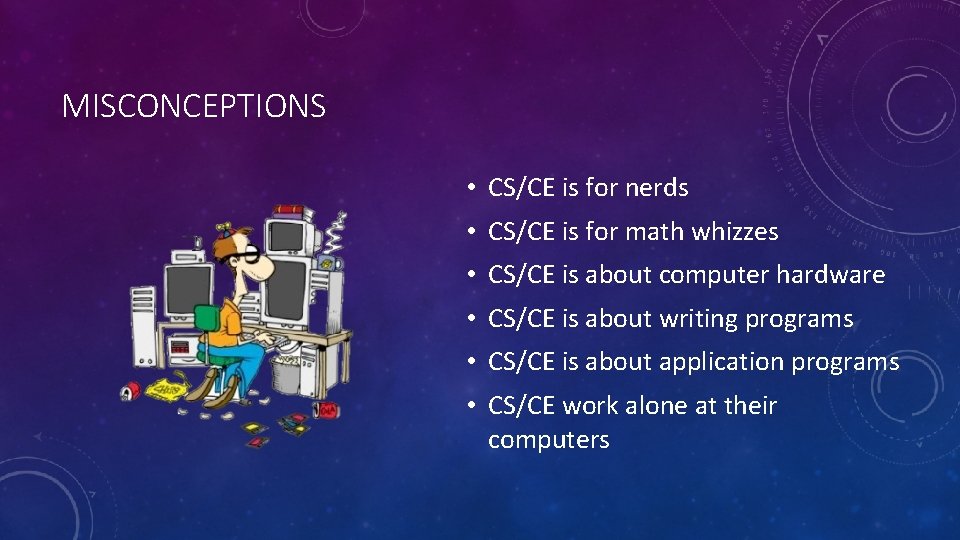 MISCONCEPTIONS

• CS/CE is for nerds
• CS/CE is for math whizzes
• CS/CE is about computer hardware
• CS/CE is about writing programs
• CS/CE is about application programs
• CS/CE work alone at their computers